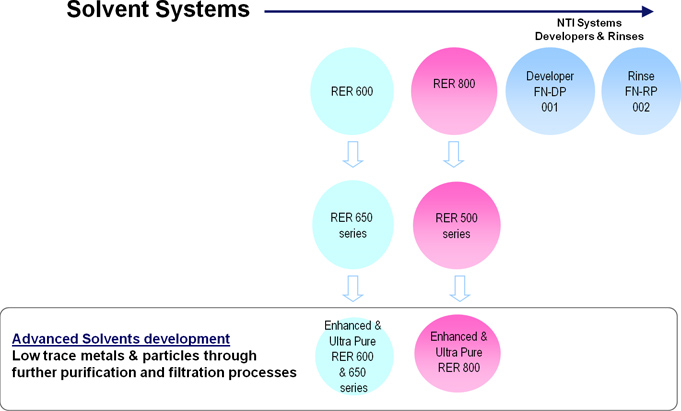 Solvent Systems

NTI Systems
Developers & Rinses

RER 600

RER 800

Developer
FN-DP
001

Rinse
FN-RP
002

RER 650
series

RER 500
series

Advanced Solvents development
Low trace metals & particles through further purification and filtration processes

Enhanced & Ultra Pure RER 600 & 650 series

Enhanced & Ultra Pure RER 800